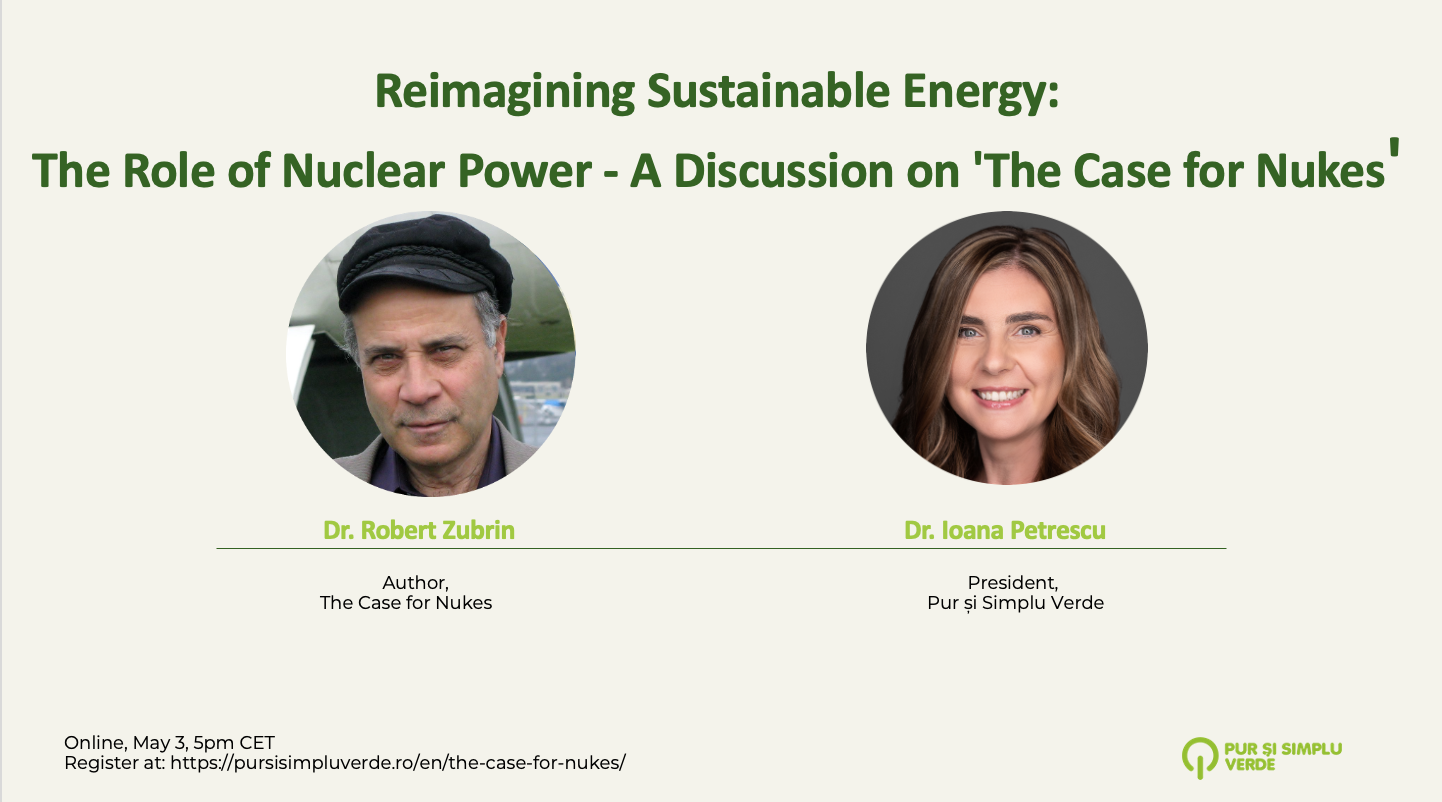 Reimagining Sustainable Energy:
The Role of Nuclear Power - A Discussion on 'The Case for Nukes'

Dr. Robert Zubrin

Author,
The Case for Nukes

Dr. Ioana Petrescu

President,
Pur și Simplu Verde

Online, May 3, 5pm CET
Register at: https://pursisimpluverde.ro/en/the-case-for-nukes/

PUR ȘI SIMPLU VERDE